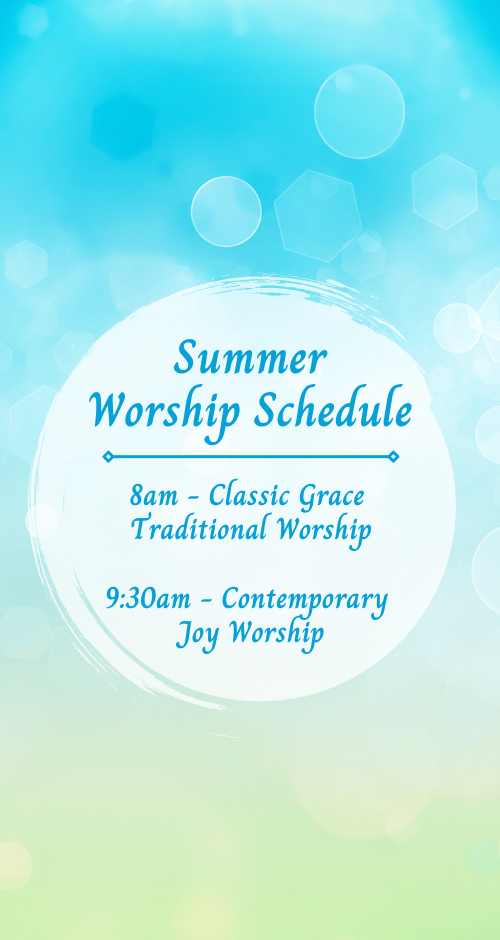 Summer
Worship Schedule

8am - Classic Grace
Traditional Worship

9:30am - Contemporary
Joy Worship